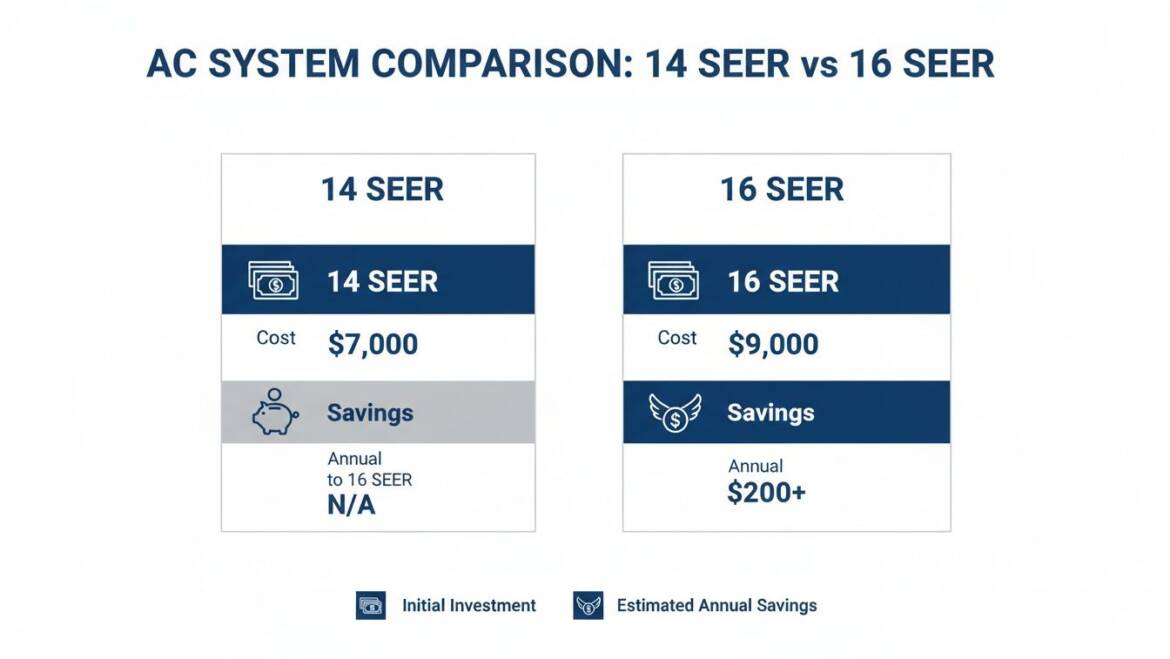 AC SYSTEM COMPARISON: 14 SEER vs 16 SEER

14 SEER

14 SEER

Cost $7,000

Savings

Annual
to 16 SEER
N/A

16 SEER

16 SEER

Cost $9,000

Savings

Annual
$200+

Initial Investment

Estimated Annual Savings